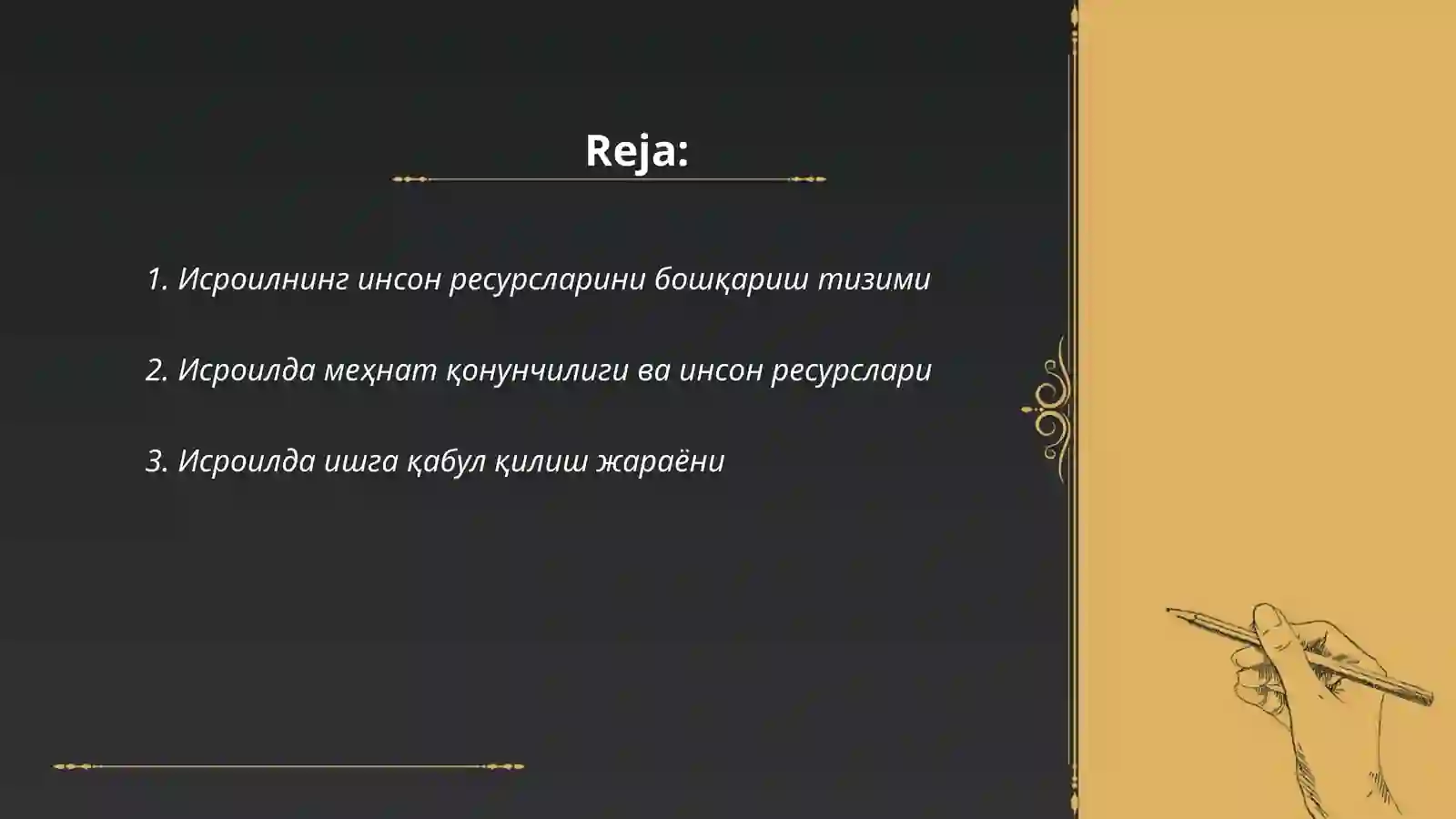 Reja:

1. Исроилнинг инсон ресурсларини бошқариш тизими

2. Исроилда меҳнат қонунчилиги ва инсон ресурслари

3. Исроилда ишга қабул қилиш жараёни